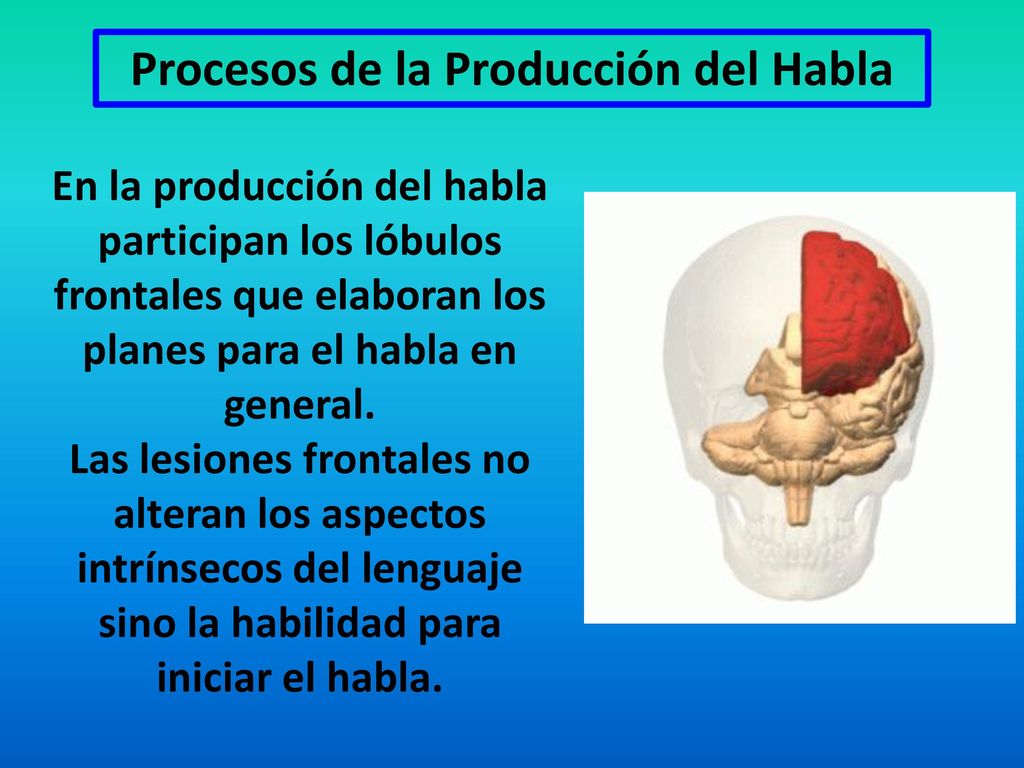 Procesos de la Producción del Habla

En la producción del habla participan los lóbulos frontales que elaboran los planes para el habla en general.
Las lesiones frontales no alteran los aspectos intrínsecos del lenguaje sino la habilidad para iniciar el habla.